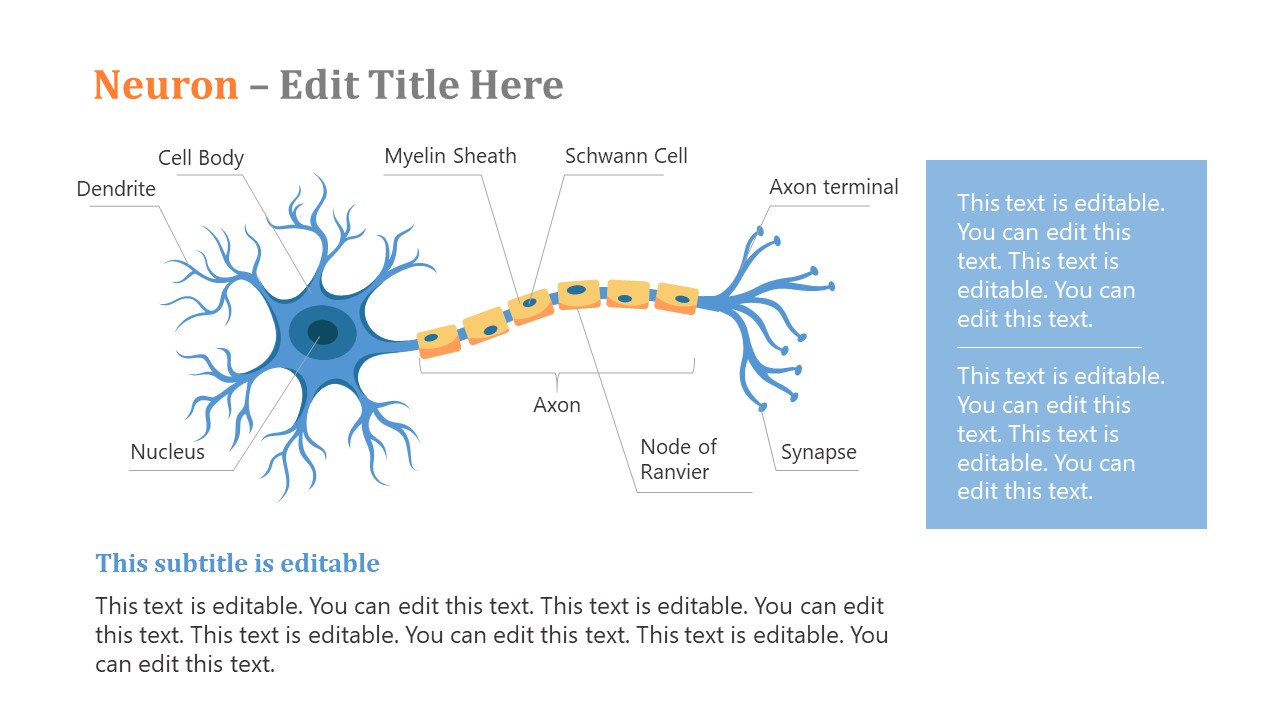 Neuron – Edit Title Here

Cell Body
Dendrite
Myelin Sheath
Schwann Cell
Axon terminal
Axon
Nucleus
Node of Ranvier
Synapse

This text is editable. You can edit this text. This text is editable. You can edit this text.

This text is editable. You can edit this text. This text is editable. You can edit this text.

This subtitle is editable

This text is editable. You can edit this text. This text is editable. You can edit this text. This text is editable. You can edit this text. This text is editable. You can edit this text.